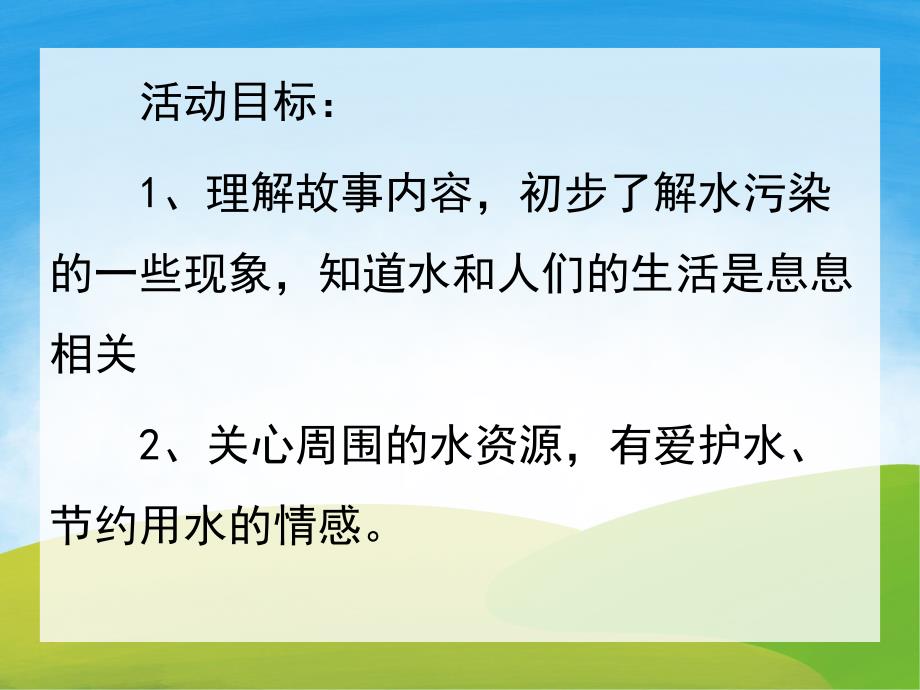 活动目标：

1、理解故事内容，初步了解水污染的一些现象，知道水和人们的生活是息息相关

2、关心周围的水资源，有爱护水、节约用水的情感。